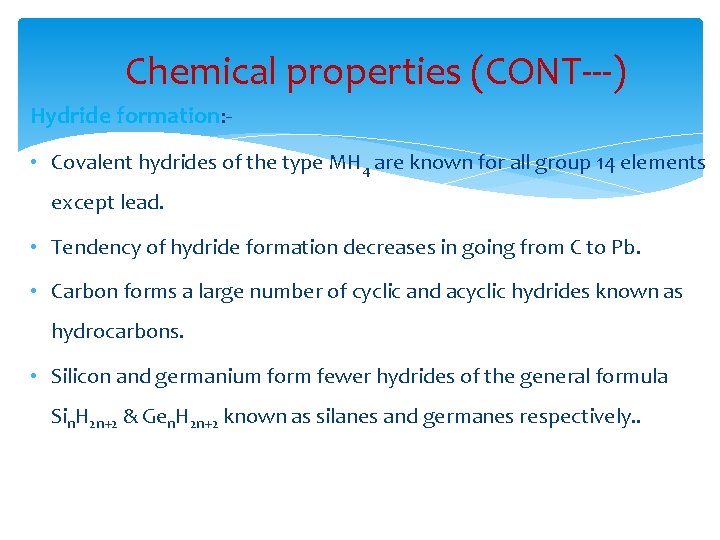 Chemical properties (CONT---)

Hydride formation:-

• Covalent hydrides of the type $MH_4$ are known for all group 14 elements except lead.

• Tendency of hydride formation decreases in going from C to Pb.

• Carbon forms a large number of cyclic and acyclic hydrides known as hydrocarbons.

• Silicon and germanium form fewer hydrides of the general formula $Si_nH_{2n+2}$ & $Ge_nH_{2n+2}$ known as silanes and germanes respectively..